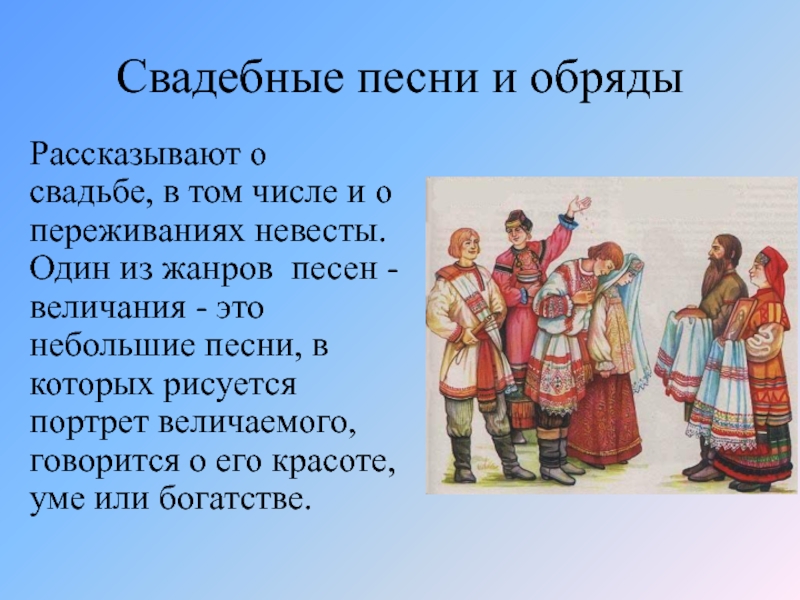 Свадебные песни и обряды

Рассказывают о свадьбе, в том числе и о переживаниях невесты. Один из жанров песен - величания - это небольшие песни, в которых рисуется портрет величаемого, говорится о его красоте, уме или богатстве.